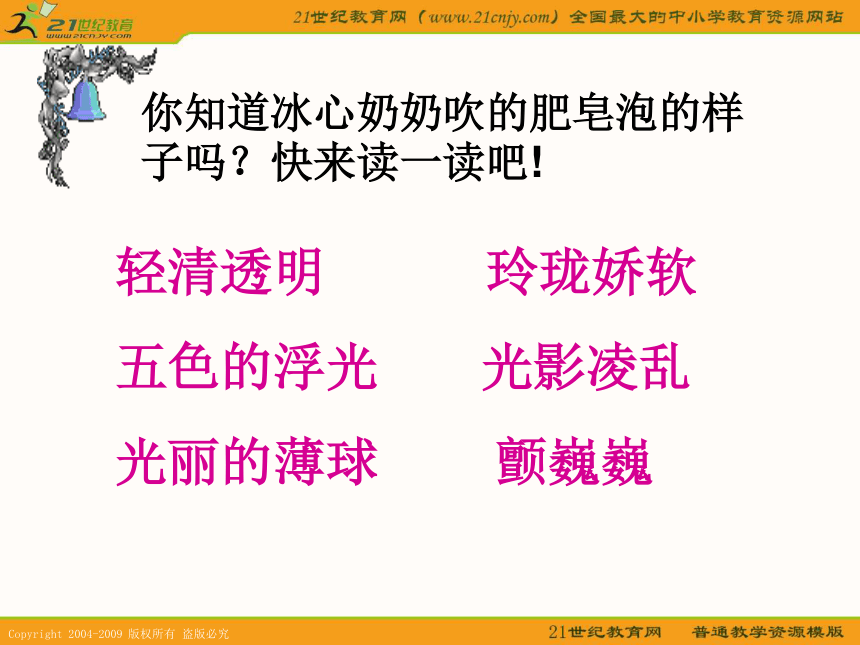 21世纪教育
www.21cnjy.com

21世纪教育网（www.21cnjy.com）全国最大的中小学教育资源网站

你知道冰心奶奶吹的肥皂泡的样子吗？快来读一读吧！

轻清透明　　玲珑娇软

五色的浮光　　光影凌乱

光丽的薄球　　颤巍巍

Copyright 2004-2009 版权所有 盗版必究

21世纪教育网　　普通教学资源模版